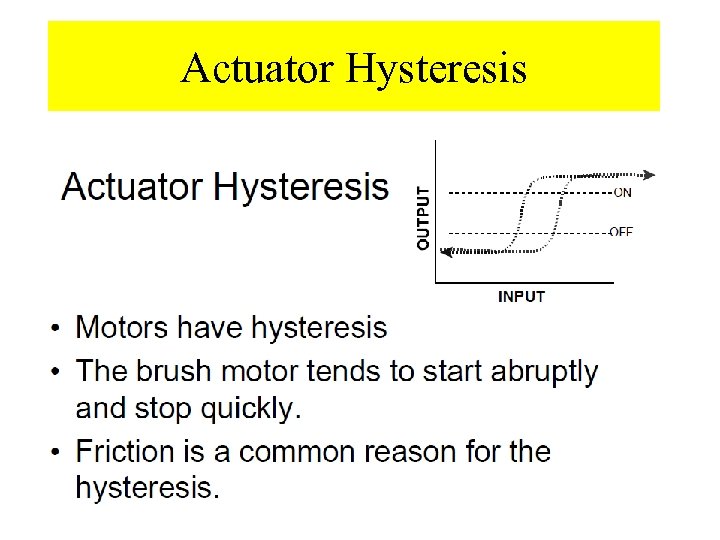 Actuator Hysteresis

Actuator Hysteresis

OUTPUT

ON

OFF

INPUT

• Motors have hysteresis

• The brush motor tends to start abruptly and stop quickly.

• Friction is a common reason for the hysteresis.